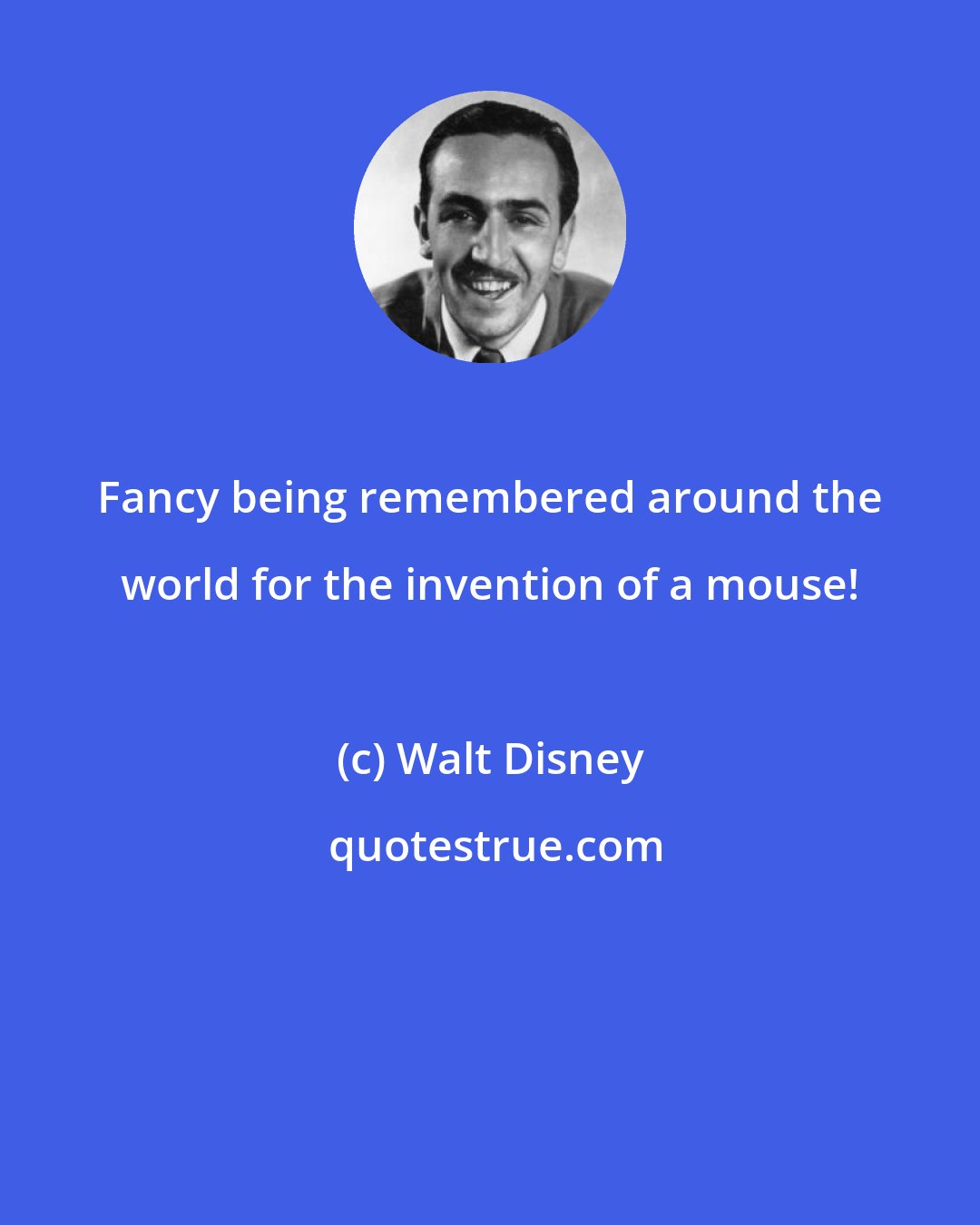 Fancy being remembered around the world for the invention of a mouse!

(c) Walt Disney

quotestrue.com